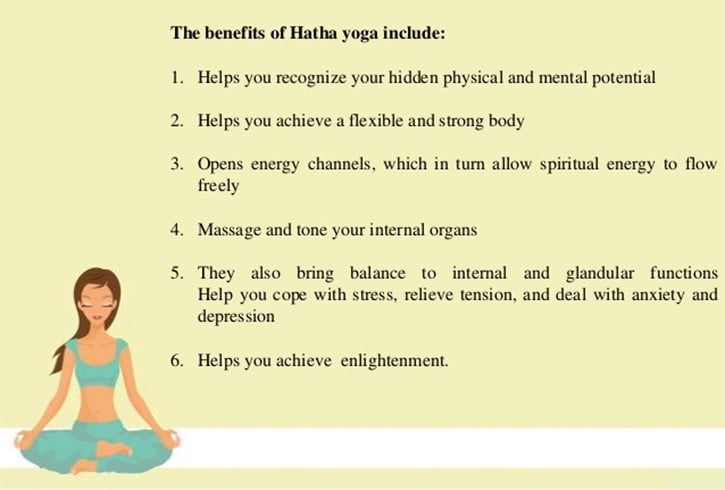 The benefits of Hatha yoga include:

1. Helps you recognize your hidden physical and mental potential

2. Helps you achieve a flexible and strong body

3. Opens energy channels, which in turn allow spiritual energy to flow freely

4. Massage and tone your internal organs

5. They also bring balance to internal and glandular functions Help you cope with stress, relieve tension, and deal with anxiety and depression

6. Helps you achieve enlightenment.